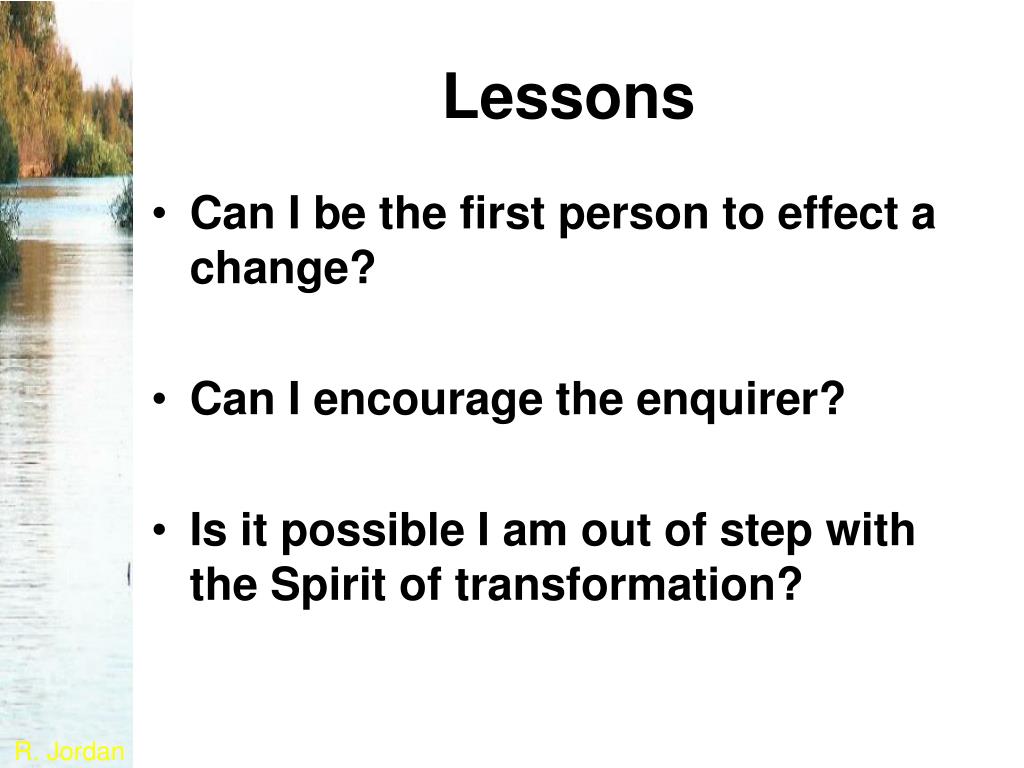 Lessons

• Can I be the first person to effect a change?

• Can I encourage the enquirer?

• Is it possible I am out of step with the Spirit of transformation?

R. Jordan